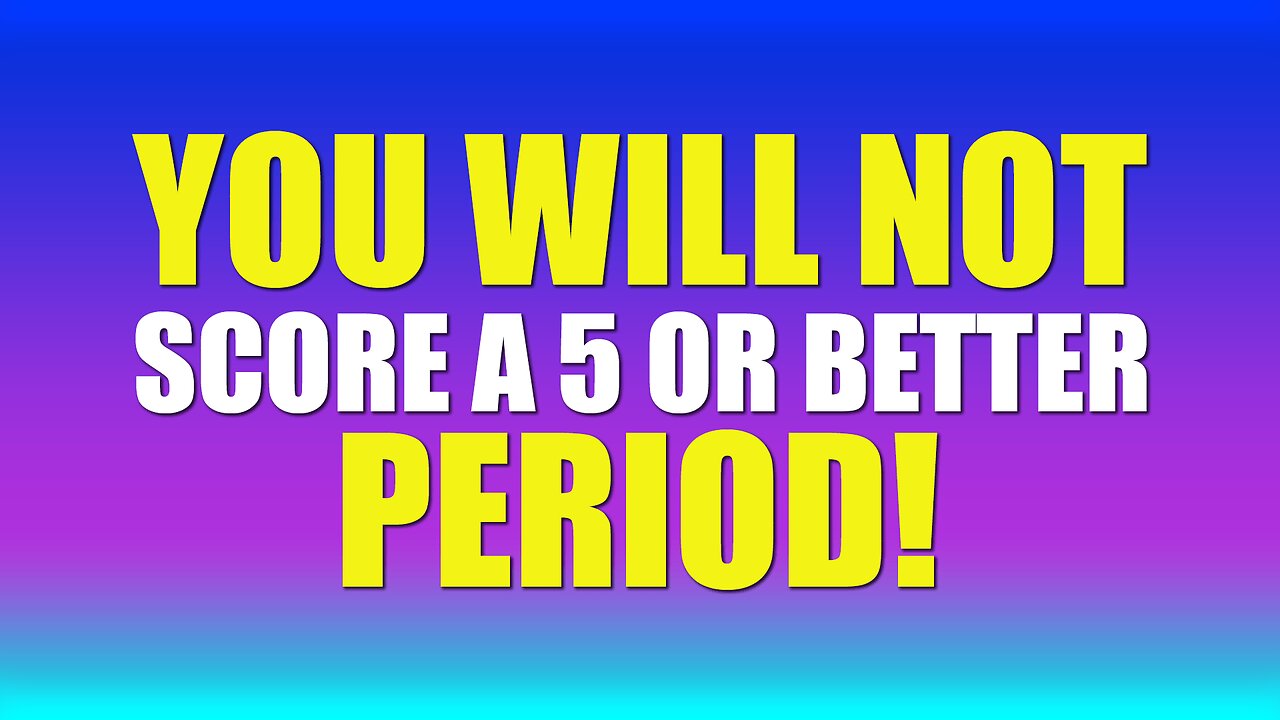 YOU WILL NOT
SCORE A 5 OR BETTER
PERIOD!